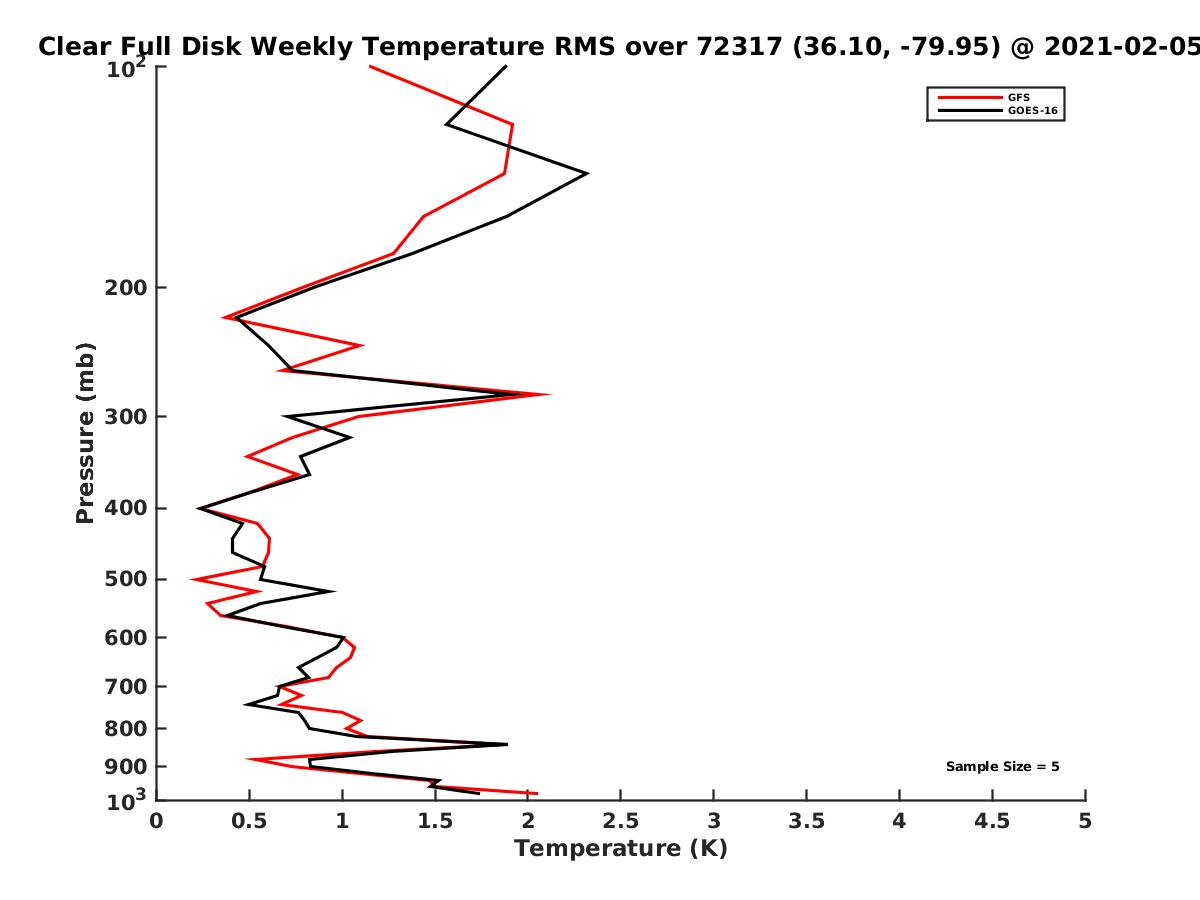 Clear Full Disk Weekly Temperature RMS over 72317 (36.10, -79.95) @ 2021-02-05

GFS
GOES-16

Pressure (mb)

$10^2$
200
300
400
500
600
700
800
900
$10^3$

Sample Size = 5

0
0.5
1
1.5
2
2.5
3
3.5
4
4.5
5

Temperature (K)